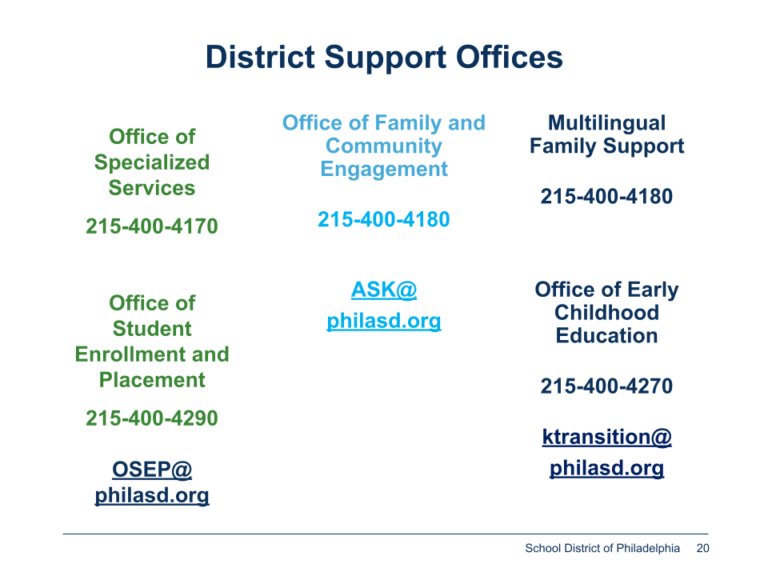 District Support Offices

Office of Specialized Services

215-400-4170

Office of Student Enrollment and Placement

215-400-4290

OSEP@ philasd.org

Office of Family and Community Engagement

215-400-4180

ASK@ philasd.org

Multilingual Family Support

215-400-4180

Office of Early Childhood Education

215-400-4270

ktransition@ philasd.org

School District of Philadelphia 20